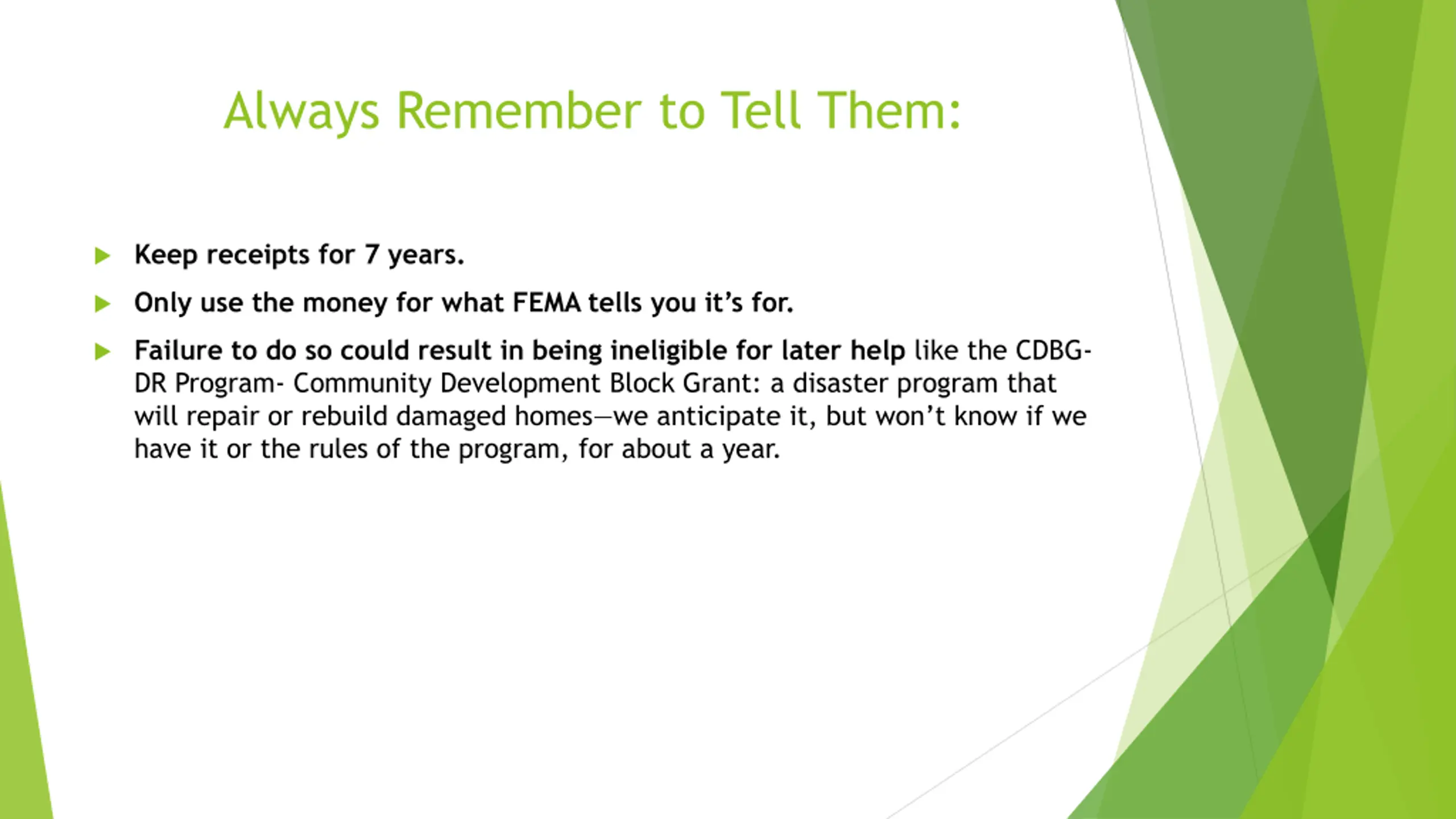 Always Remember to Tell Them:

Keep receipts for 7 years.

Only use the money for what FEMA tells you it's for.

Failure to do so could result in being ineligible for later help like the CDBG-DR Program- Community Development Block Grant: a disaster program that will repair or rebuild damaged homes—we anticipate it, but won't know if we have it or the rules of the program, for about a year.